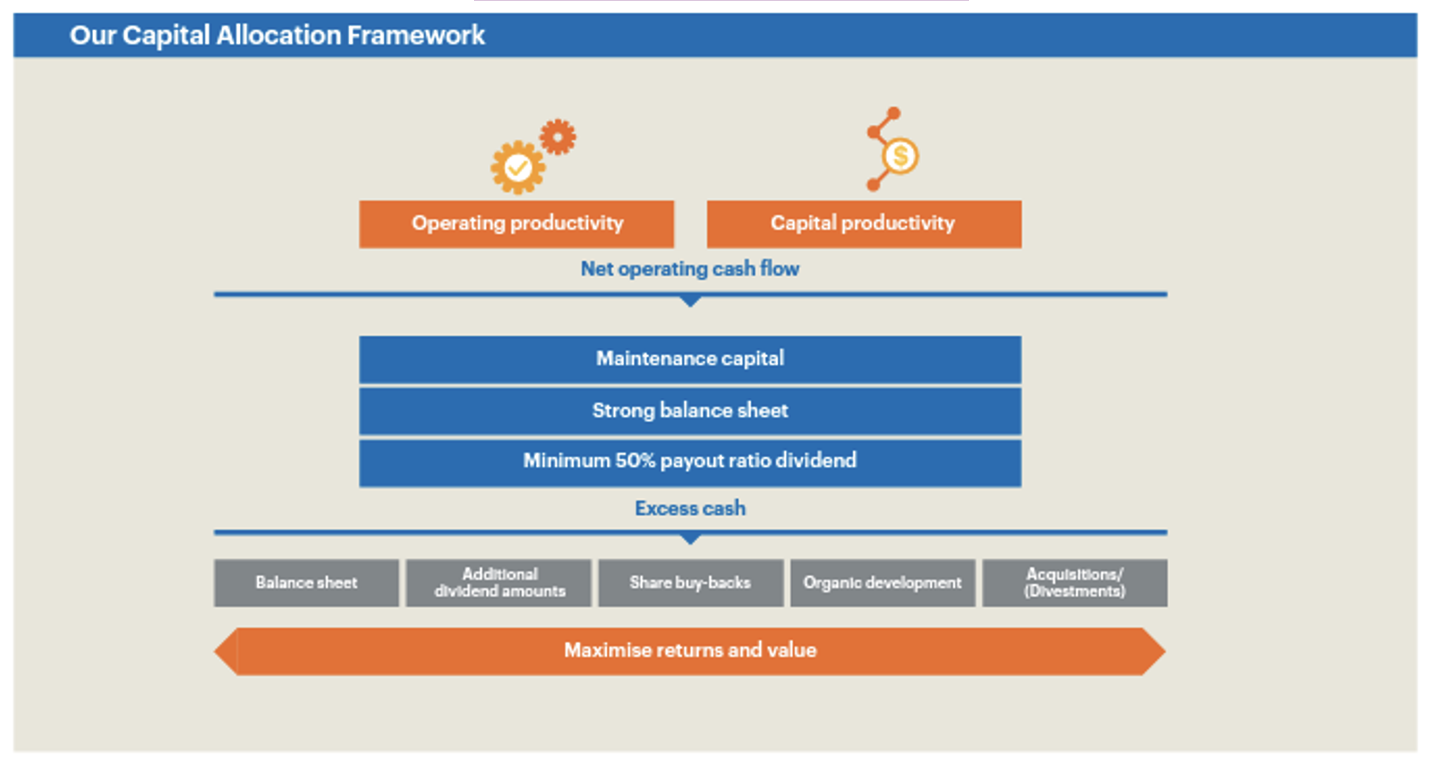 Our Capital Allocation Framework

Operating productivity

Capital productivity

Net operating cash flow

Maintenance capital

Strong balance sheet

Minimum 50% payout ratio dividend

Excess cash

Balance sheet

Additional dividend amounts

Share buy-backs

Organic development

Acquisitions/ (Divestments)

Maximise returns and value